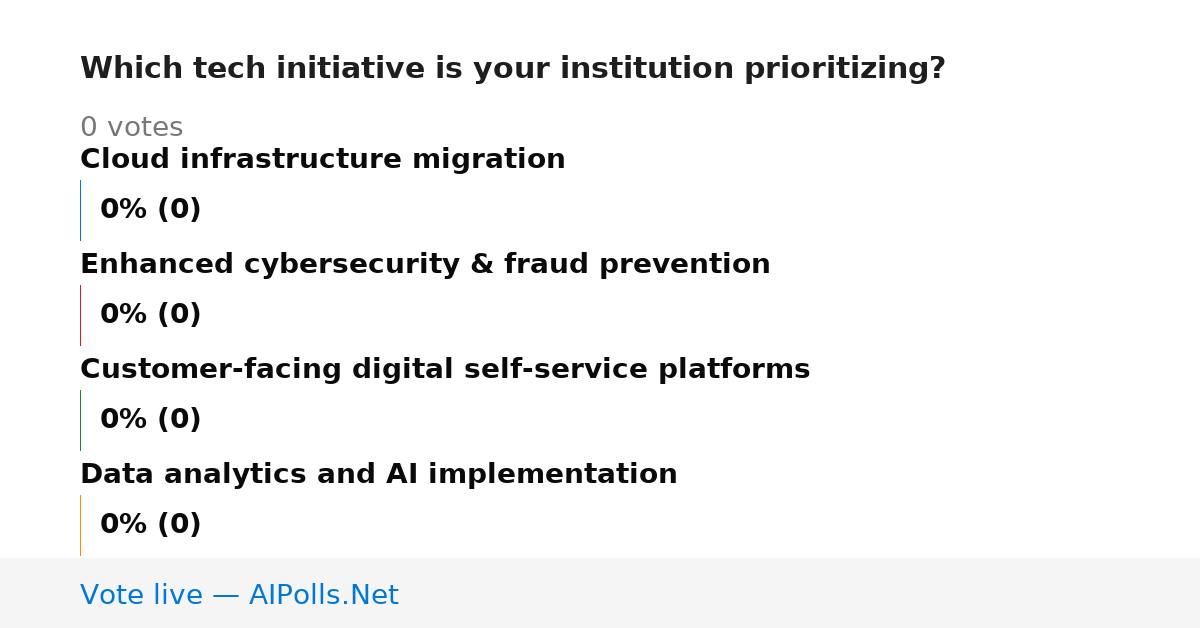 Which tech initiative is your institution prioritizing?

0 votes

Cloud infrastructure migration

0% (0)

Enhanced cybersecurity & fraud prevention

0% (0)

Customer-facing digital self-service platforms

0% (0)

Data analytics and AI implementation

0% (0)

Vote live — AIPolls.Net